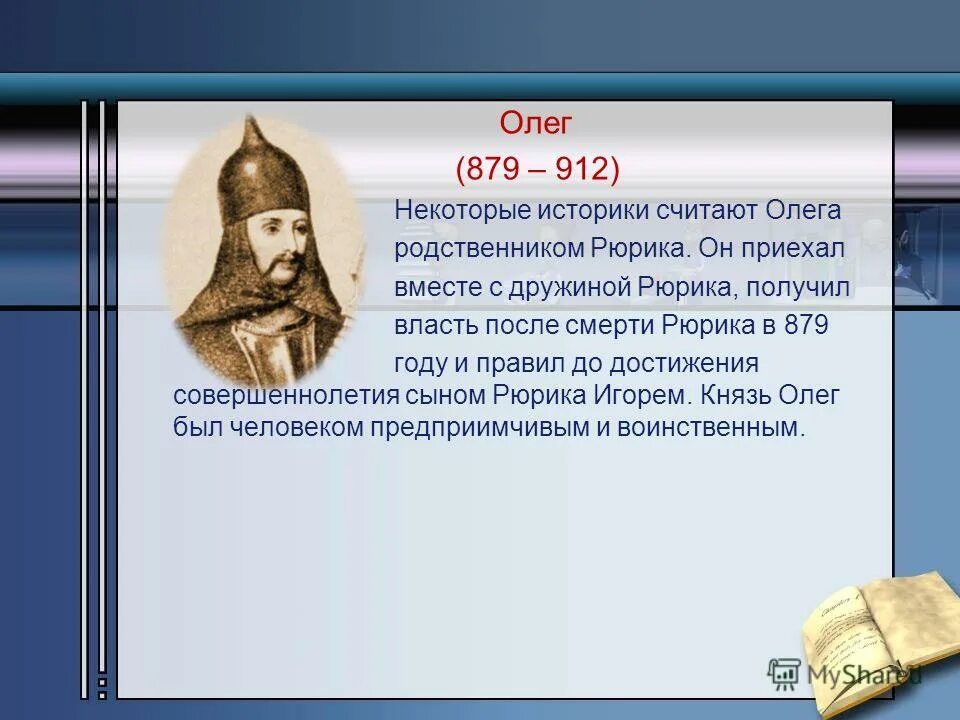 Олег
(879 – 912)

Некоторые историки считают Олега родственником Рюрика. Он приехал вместе с дружиной Рюрика, получил власть после смерти Рюрика в 879 году и правил до достижения совершеннолетия сыном Рюрика Игорем. Князь Олег был человеком предприимчивым и воинственным.

MyShared